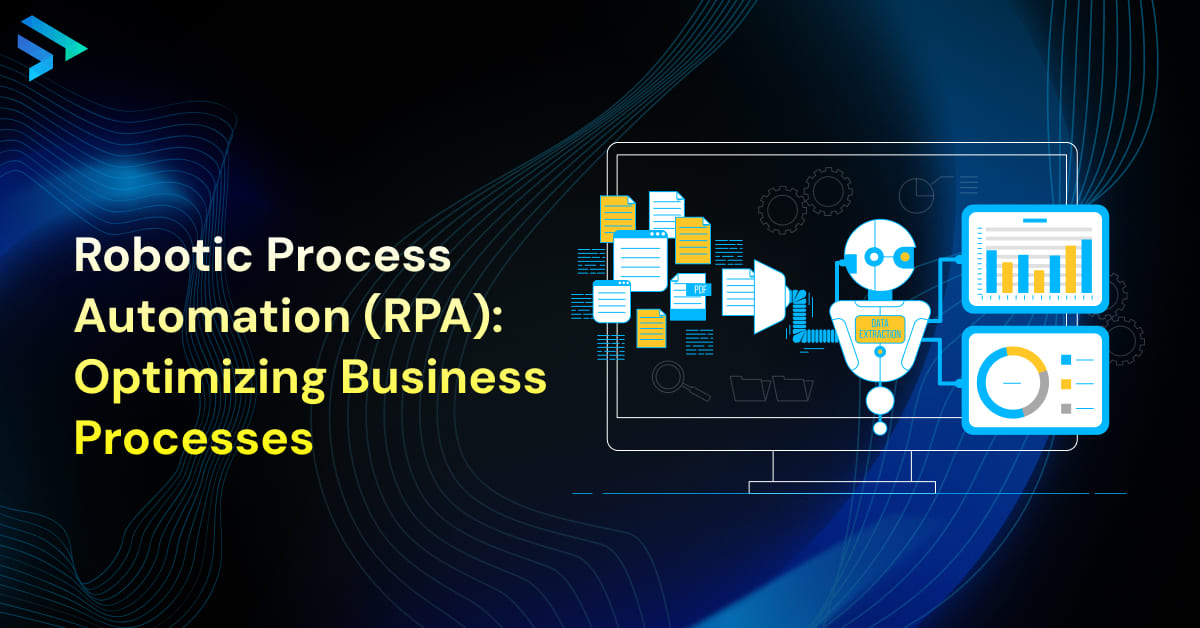 Robotic Process Automation (RPA): Optimizing Business Processes

PDF

DATA EXTRACTION